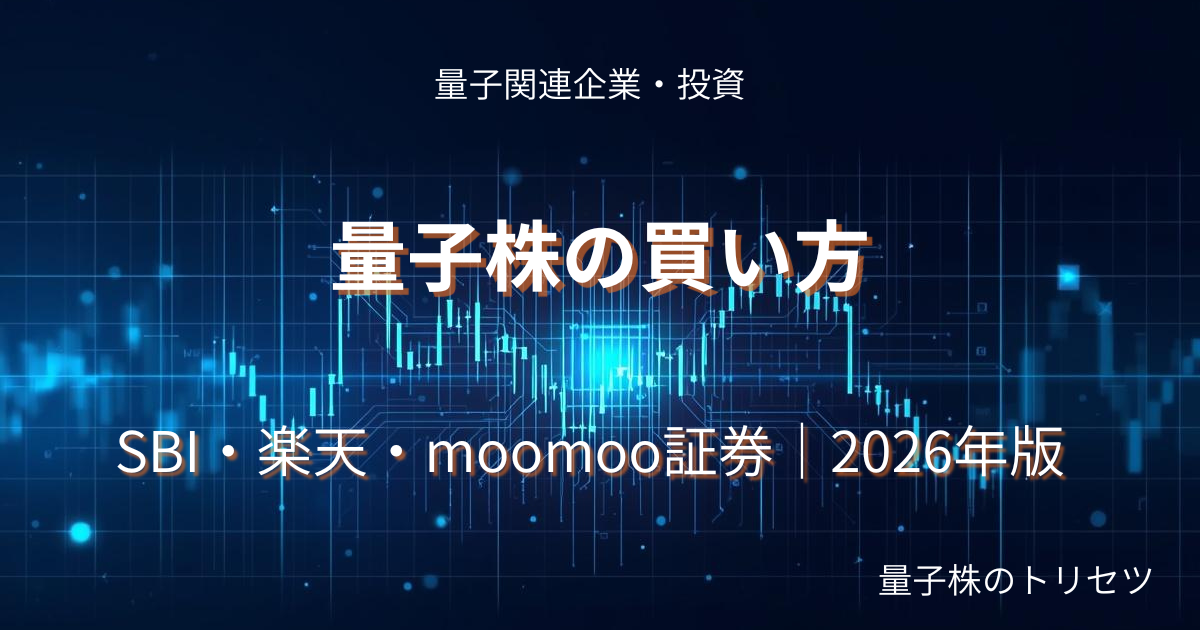 量子関連企業・投資

量子株の買い方

SBI・楽天・moomoo証券｜2026年版

量子株のトリセツ